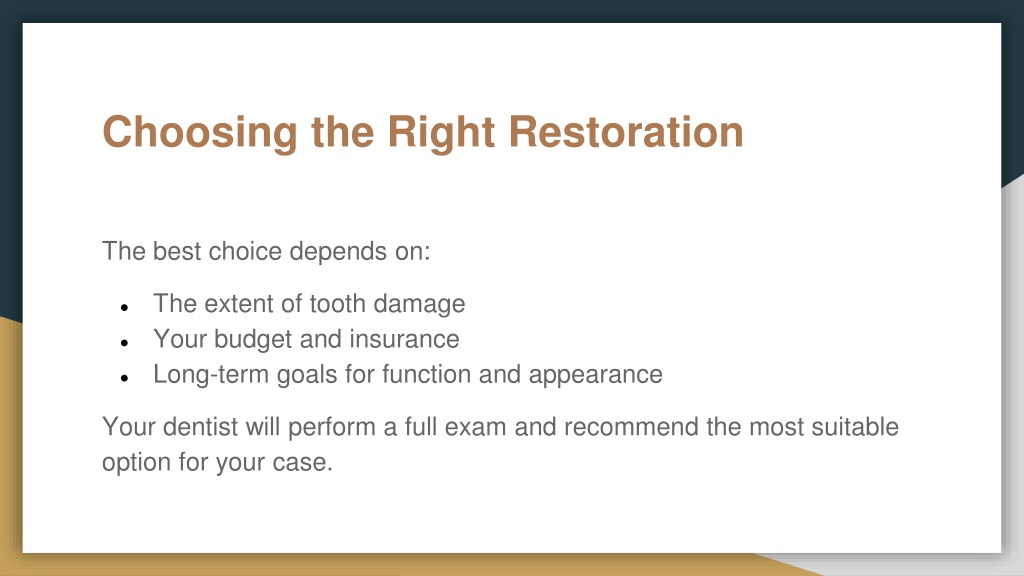 Choosing the Right Restoration

The best choice depends on:

- The extent of tooth damage
- Your budget and insurance
- Long-term goals for function and appearance

Your dentist will perform a full exam and recommend the most suitable option for your case.